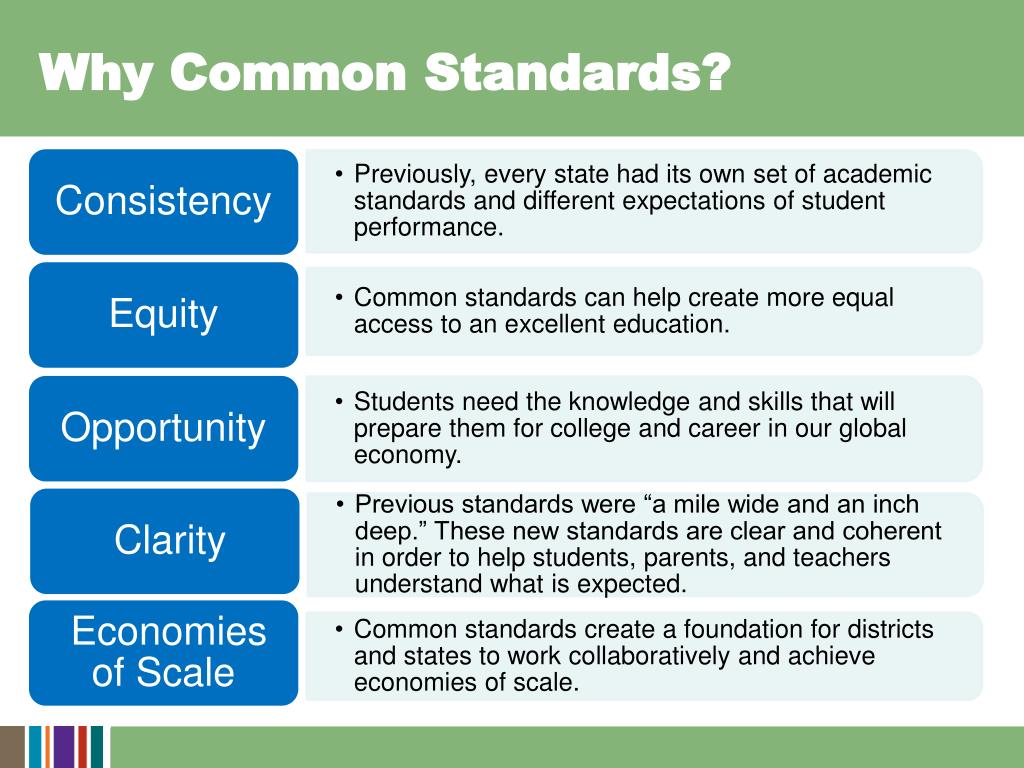 Why Common Standards?

Consistency

• Previously, every state had its own set of academic standards and different expectations of student performance.

Equity

• Common standards can help create more equal access to an excellent education.

Opportunity

• Students need the knowledge and skills that will prepare them for college and career in our global economy.

Clarity

• Previous standards were “a mile wide and an inch deep.” These new standards are clear and coherent in order to help students, parents, and teachers understand what is expected.

Economies of Scale

• Common standards create a foundation for districts and states to work collaboratively and achieve economies of scale.